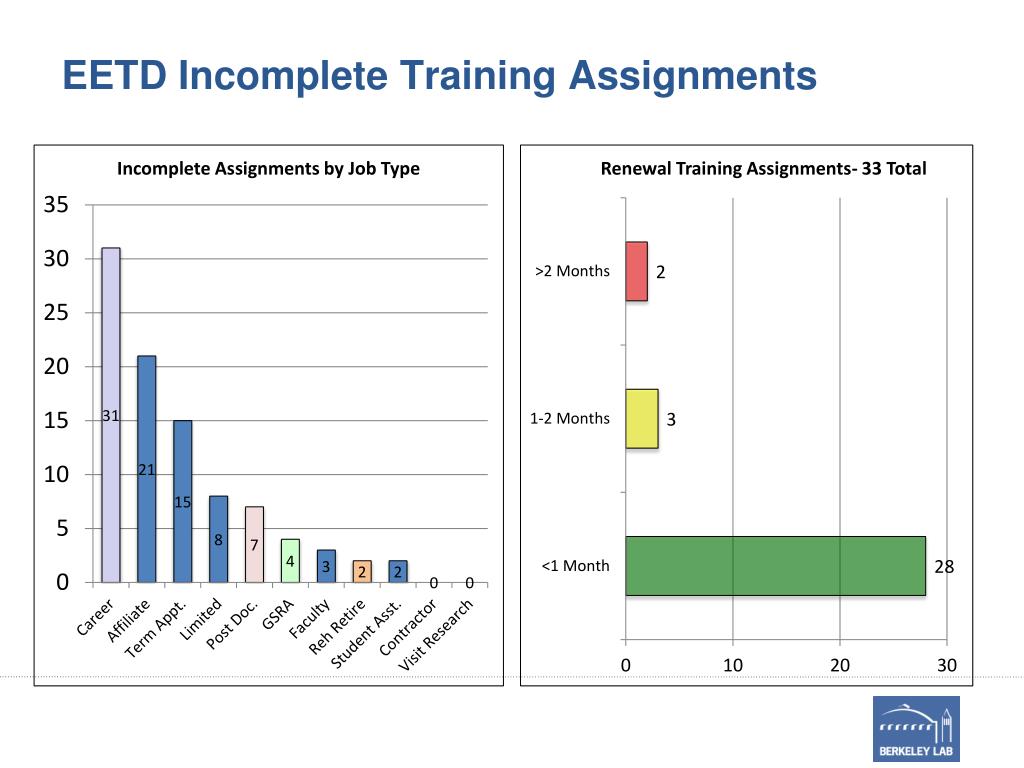 EETD Incomplete Training Assignments

Incomplete Assignments by Job Type

35
30
25
20
15
10
5
0

31
21
15
8
7
4
3
2
2
0
0

Career
Affiliate
Term Appt.
Limited
Post Doc.
GSRA
Faculty
Reh Retire
Student Asst.
Contractor
Visit Research

Renewal Training Assignments- 33 Total

>2 Months
2
1-2 Months
3
<1 Month
28

0
10
20
30

BERKELEY LAB